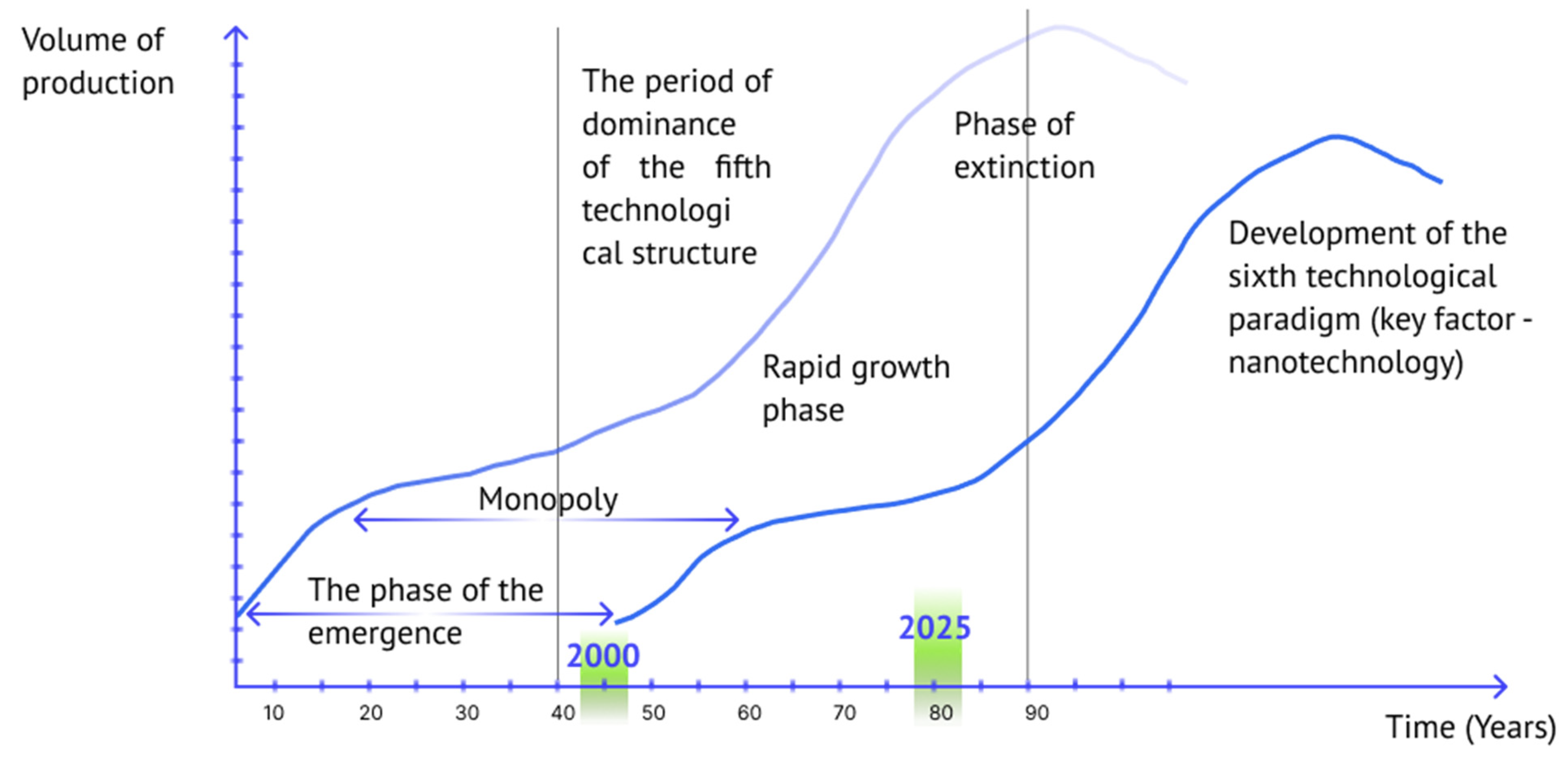 Volume of production

The period of dominance of the fifth technologi cal structure

Phase of extinction

Development of the sixth technological paradigm (key factor - nanotechnology)

Rapid growth phase

Monopoly

The phase of the emergence

2000

2025

10 20 30 40 50 60 70 80 90

Time (Years)